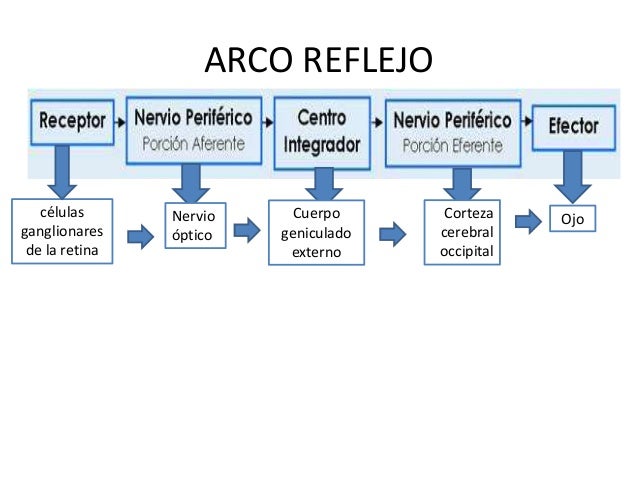 ARCO REFLEJO

Receptor

Nervio Periférico
Porción Aferente

Centro Integrador

Nervio Periférico
Porción Eferente

Efector

células ganglionares de la retina

Nervio óptico

Cuerpo geniculado externo

Corteza cerebral occipital

Ojo